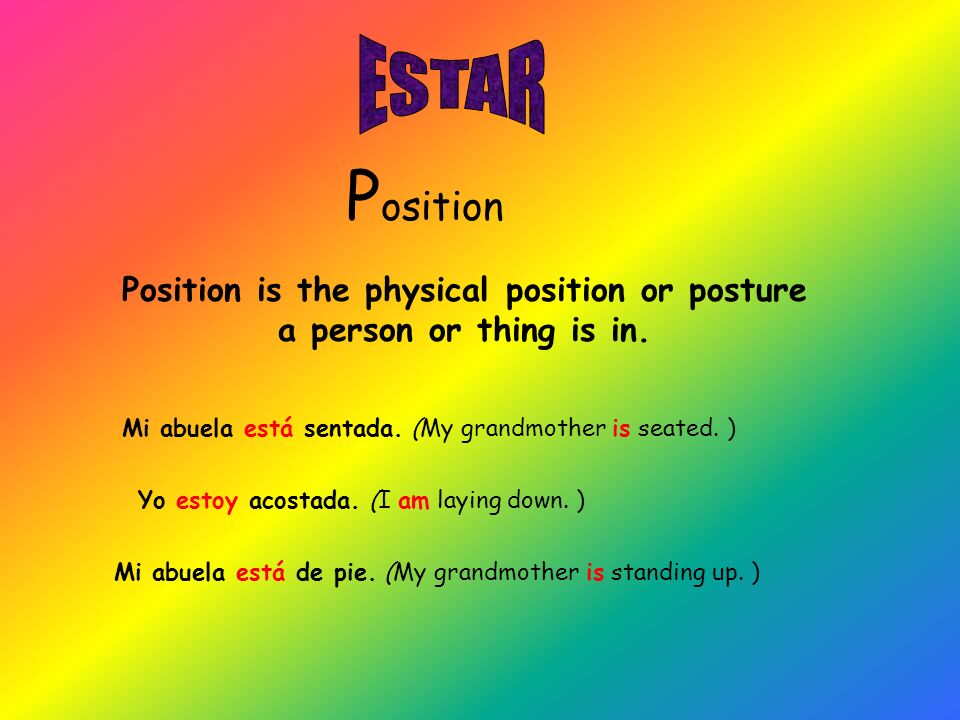 ESTAR

Position

Position is the physical position or posture a person or thing is in.

Mi abuela está sentada. (My grandmother is seated. )

Yo estoy acostada. (I am laying down. )

Mi abuela está de pie. (My grandmother is standing up. )